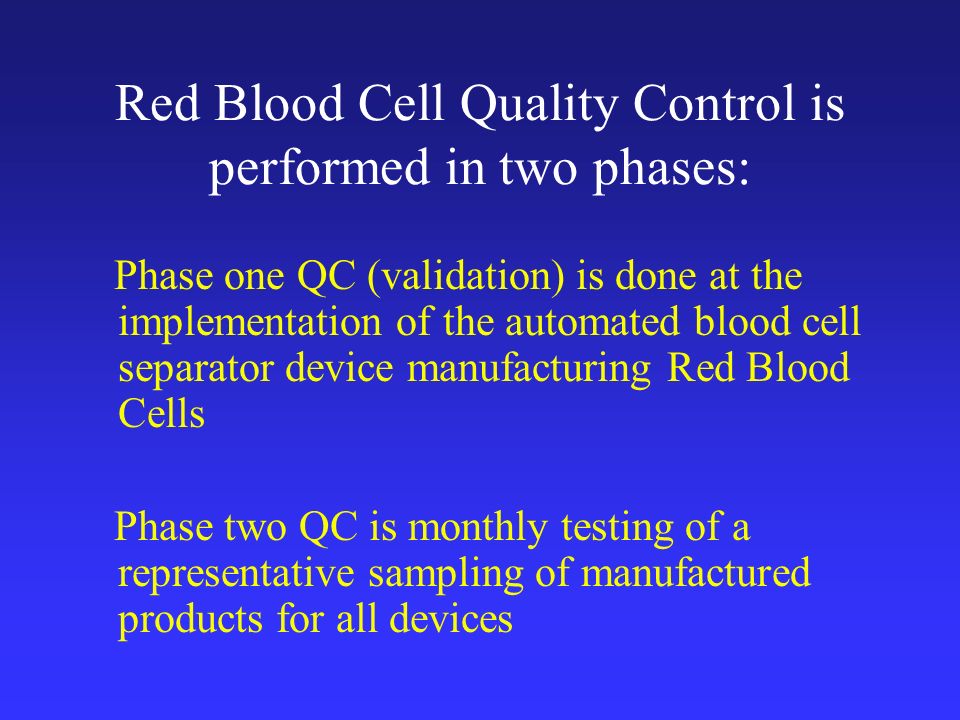 Red Blood Cell Quality Control is performed in two phases:

Phase one QC (validation) is done at the implementation of the automated blood cell separator device manufacturing Red Blood Cells

Phase two QC is monthly testing of a representative sampling of manufactured products for all devices